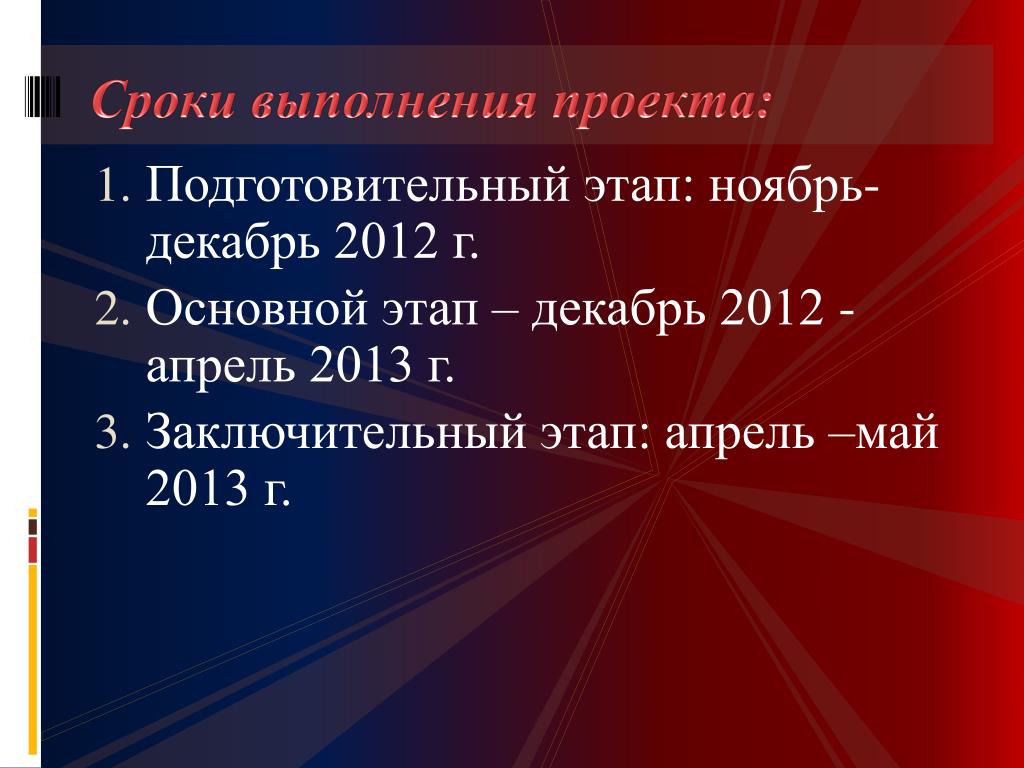 Сроки выполнения проекта:

1. Подготовительный этап: ноябрь-декабрь 2012 г.
2. Основной этап – декабрь 2012 - апрель 2013 г.
3. Заключительный этап: апрель –май 2013 г.